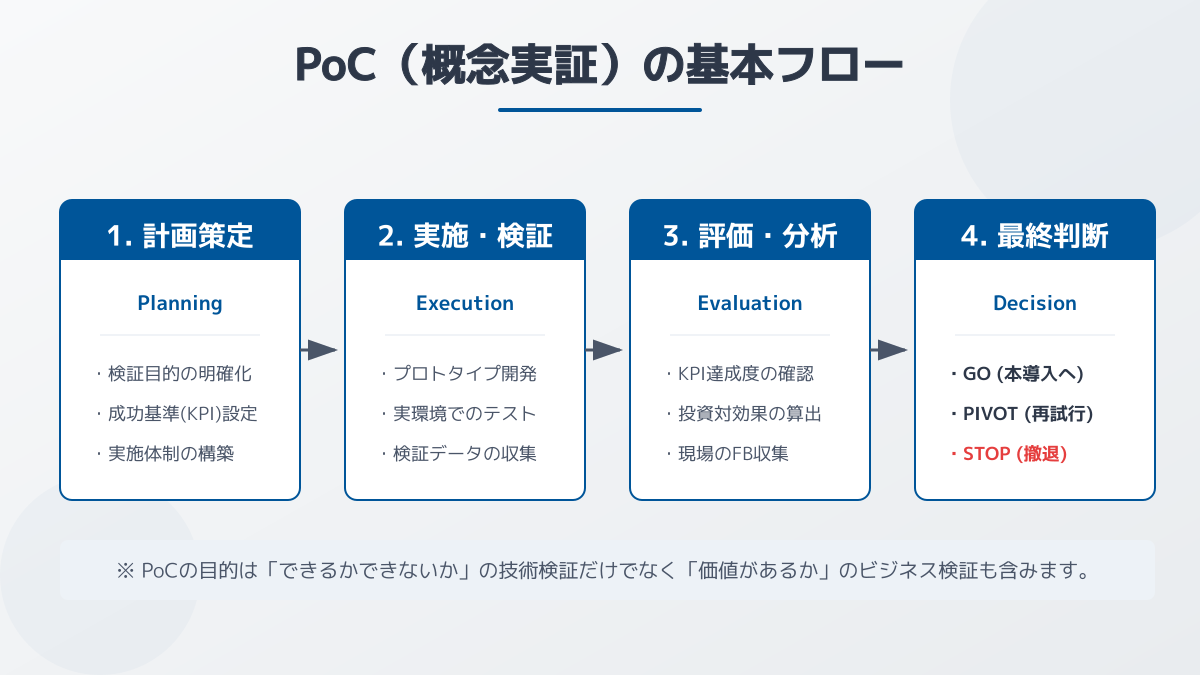 PoC（概念実証）の基本フロー

1. 計画策定

Planning

・検証目的の明確化
・成功基準(KPI)設定
・実施体制の構築

2. 実施・検証

Execution

・プロトタイプ開発
・実環境でのテスト
・検証データの収集

3. 評価・分析

Evaluation

・KPI達成度の確認
・投資対効果の算出
・現場のFB収集

4. 最終判断

Decision

・GO (本導入へ)
・PIVOT (再試行)
・STOP (撤退)

※ PoCの目的は「できるかできないか」の技術検証だけでなく「価値があるか」のビジネス検証も含みます。